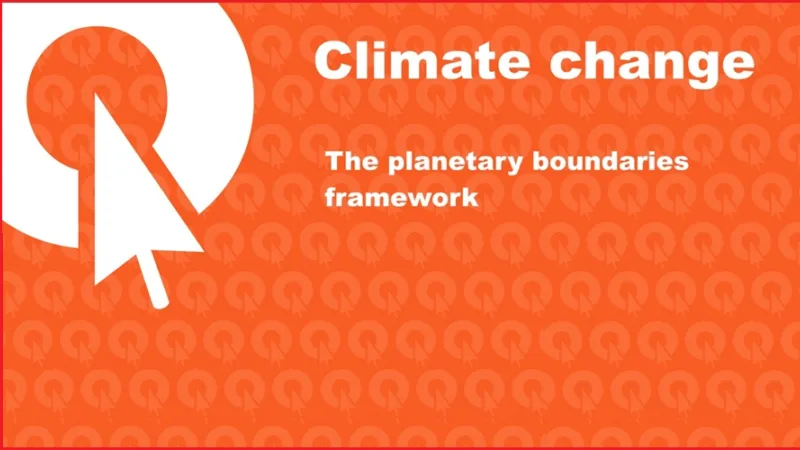 Climate change

The planetary boundaries framework